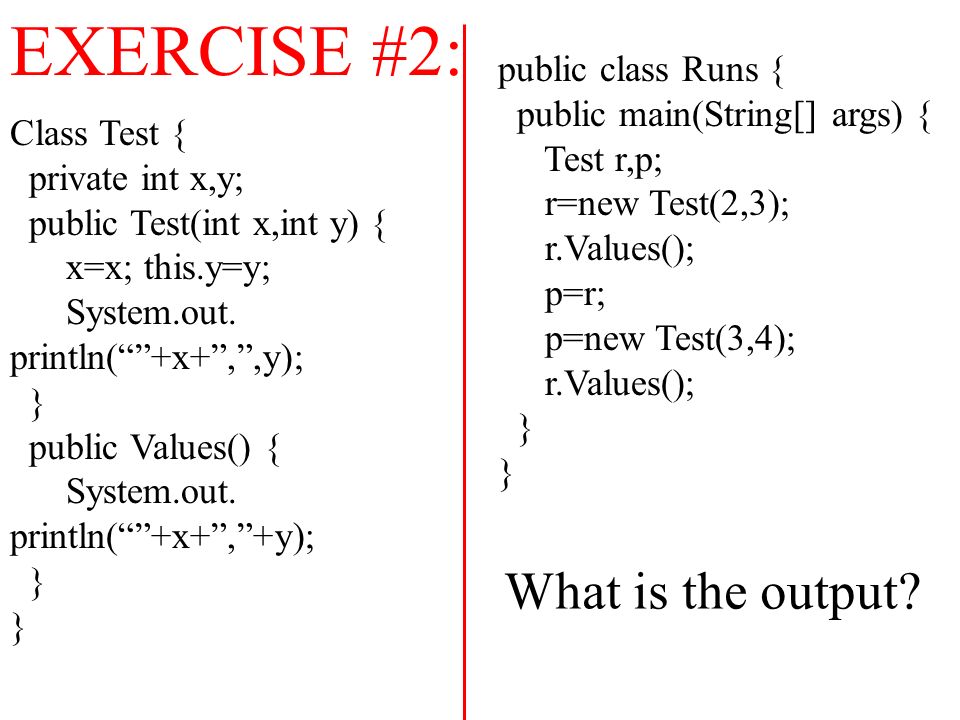 EXERCISE #2:

Class Test {
private int x,y;
public Test(int x,int y) {
x=x; this.y=y;
System.out.
println(“”+x+”,”,y);
}
public Values() {
System.out.
println(“”+x+”,”+y);
}
}

public class Runs {
public main(String[] args) {
Test r,p;
r=new Test(2,3);
r.Values();
p=r;
p=new Test(3,4);
r.Values();
}
}

What is the output?